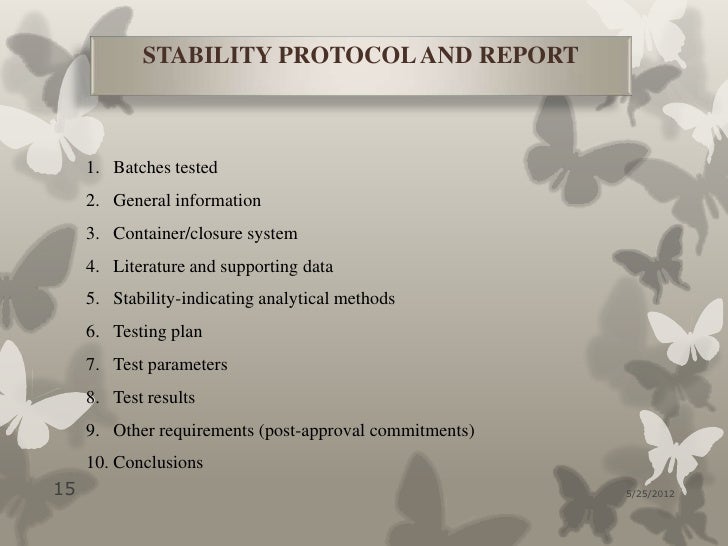 STABILITY PROTOCOL AND REPORT

1. Batches tested
2. General information
3. Container/closure system
4. Literature and supporting data
5. Stability-indicating analytical methods
6. Testing plan
7. Test parameters
8. Test results
9. Other requirements (post-approval commitments)
10. Conclusions

15

5/25/2012